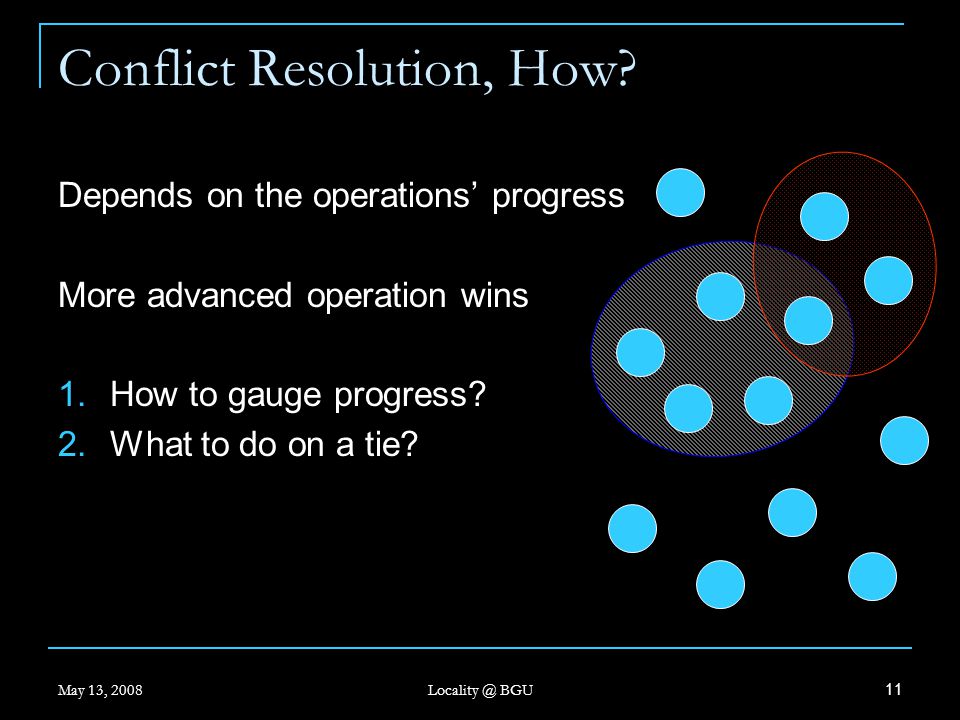 Conflict Resolution, How?

Depends on the operations' progress

More advanced operation wins

1. How to gauge progress?
2. What to do on a tie?

May 13, 2008

Locality @ BGU

11